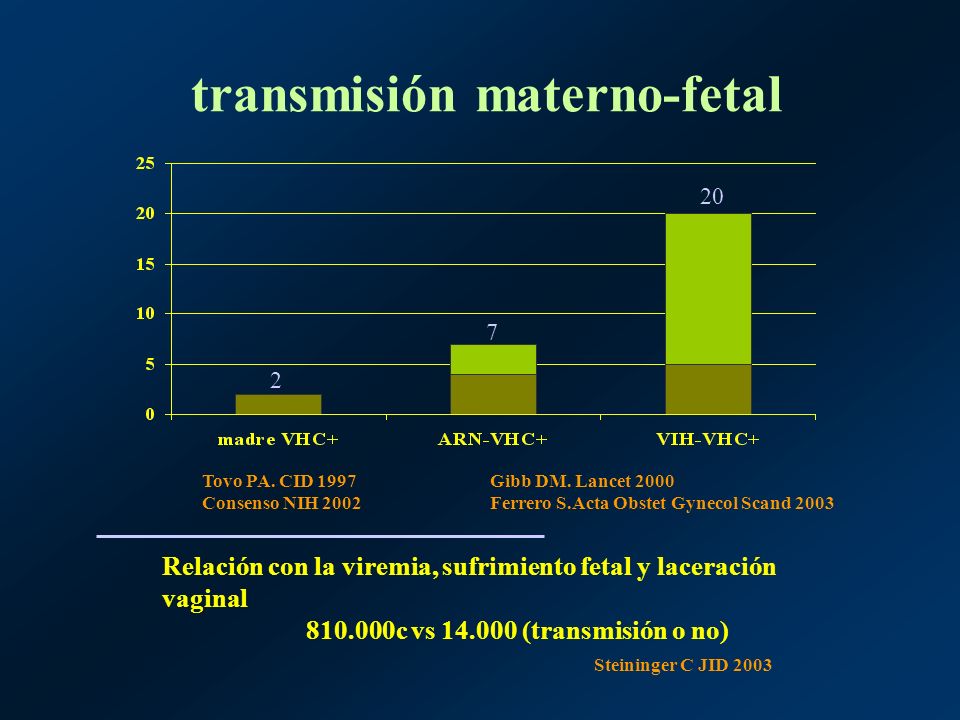 transmisión materno-fetal

25
20
15
10
5
0

2
7
20

madre VHC+
ARN-VHC+
VIH-VHC+

Tovo PA. CID 1997
Consenso NIH 2002

Gibb DM. Lancet 2000
Ferrero S.Acta Obstet Gynecol Scand 2003

Relación con la viremia, sufrimiento fetal y laceración vaginal

810.000c vs 14.000 (transmisión o no)

Steininger C JID 2003